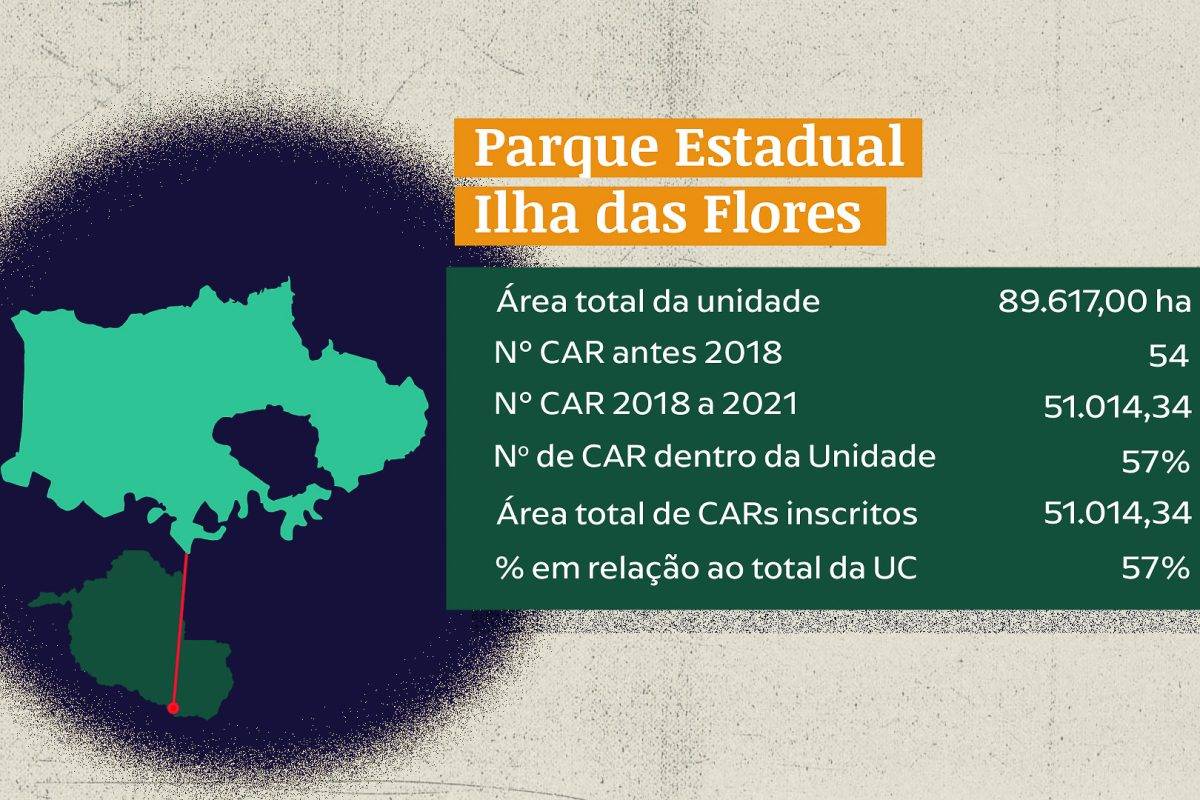 Parque Estadual Ilha das Flores

| | |
|---|---|
| Área total da unidade | 89.617,00 ha |
| Nº CAR antes 2018 | 54 |
| Nº CAR 2018 a 2021 | 51.014,34 |
| Nº de CAR dentro da Unidade | 57% |
| Área total de CARs inscritos | 51.014,34 |
| % em relação ao total da UC | 57% |